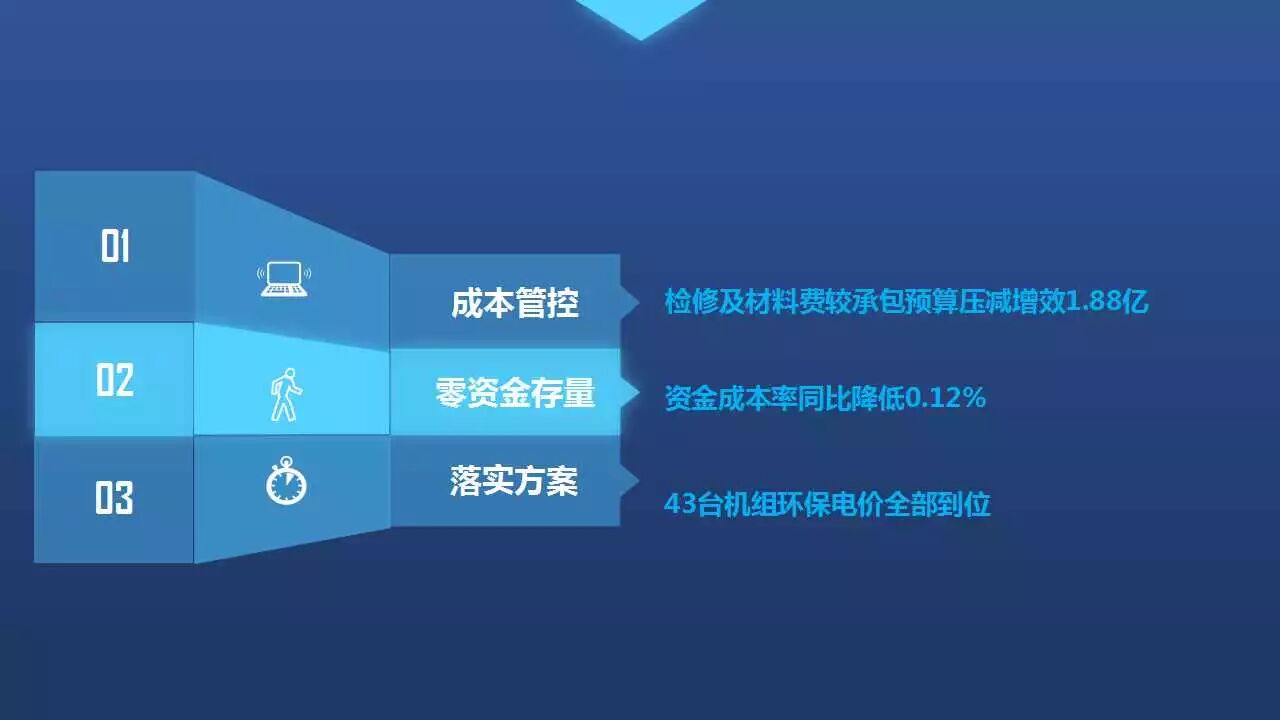 01

成本管控

检修及材料费较承包预算压减增效1.88亿

02

零资金存量

资金成本率同比降低0.12%

03

落实方案

43台机组环保电价全部到位